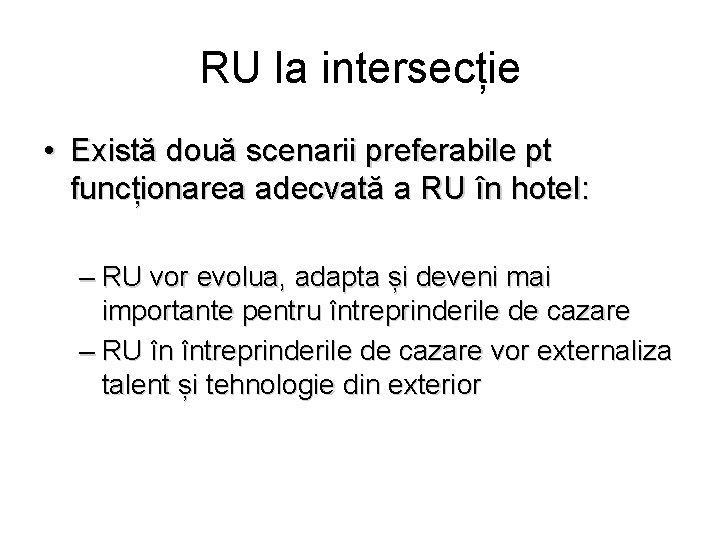 RU la intersecție

• Există două scenarii preferabile pt funcționarea adecvată a RU în hotel:

– RU vor evolua, adapta și deveni mai importante pentru întreprinderile de cazare
– RU în întreprinderile de cazare vor externaliza talent și tehnologie din exterior